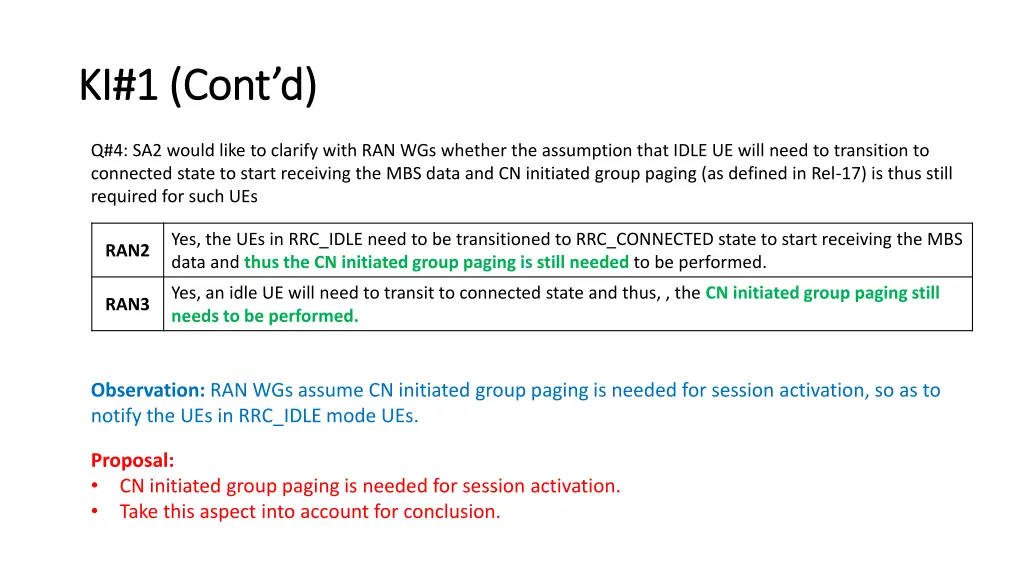 KI#1 (Cont'd)

Q#4: SA2 would like to clarify with RAN WGs whether the assumption that IDLE UE will need to transition to connected state to start receiving the MBS data and CN initiated group paging (as defined in Rel-17) is thus still required for such UEs

| RAN2 | Yes, the UEs in RRC_IDLE need to be transitioned to RRC_CONNECTED state to start receiving the MBS data and thus the CN initiated group paging is still needed to be performed. |
|---|---|
| RAN3 | Yes, an idle UE will need to transit to connected state and thus, , the CN initiated group paging still needs to be performed. |

Observation: RAN WGs assume CN initiated group paging is needed for session activation, so as to notify the UEs in RRC_IDLE mode UEs.

Proposal:
• CN initiated group paging is needed for session activation.
• Take this aspect into account for conclusion.